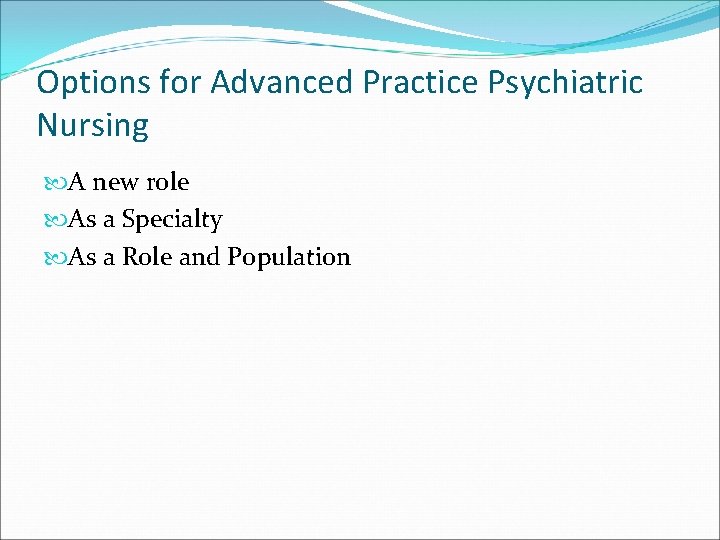 Options for Advanced Practice Psychiatric Nursing

A new role
As a Specialty
As a Role and Population